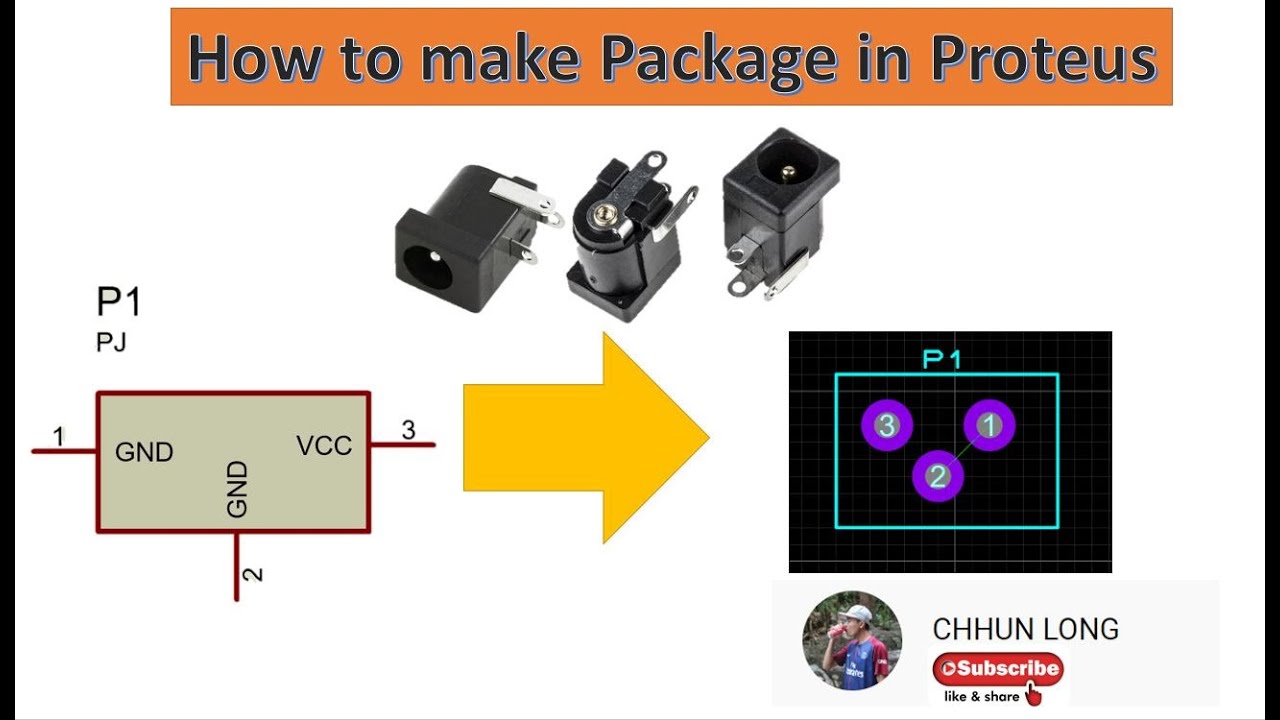 How to make Package in Proteus

P1
PJ

1
GND
GND
VCC
3
2

P1
3
1
2

CHHUN LONG
Subscribe
like & share